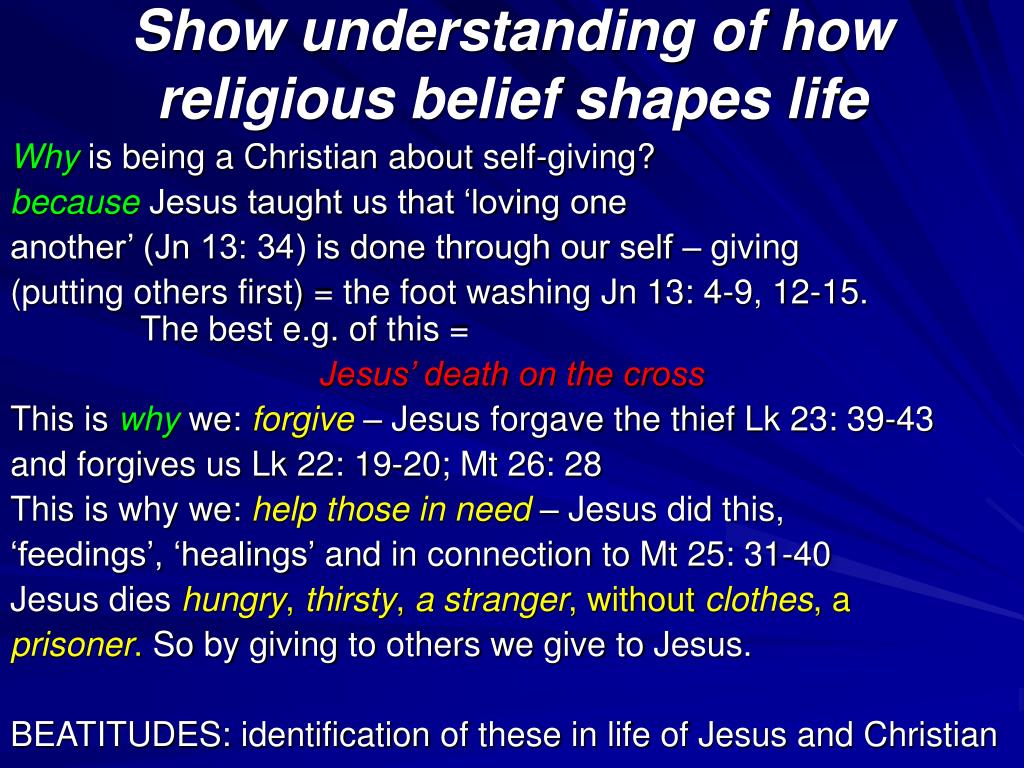 Show understanding of how religious belief shapes life

Why is being a Christian about self-giving?

because Jesus taught us that ‘loving one another’ (Jn 13: 34) is done through our self – giving (putting others first) = the foot washing Jn 13: 4-9, 12-15. The best e.g. of this =

Jesus’ death on the cross

This is why we: forgive – Jesus forgave the thief Lk 23: 39-43 and forgives us Lk 22: 19-20; Mt 26: 28

This is why we: help those in need – Jesus did this, ‘feedings’, ‘healings’ and in connection to Mt 25: 31-40 Jesus dies hungry, thirsty, a stranger, without clothes, a prisoner. So by giving to others we give to Jesus.

BEATITUDES: identification of these in life of Jesus and Christian